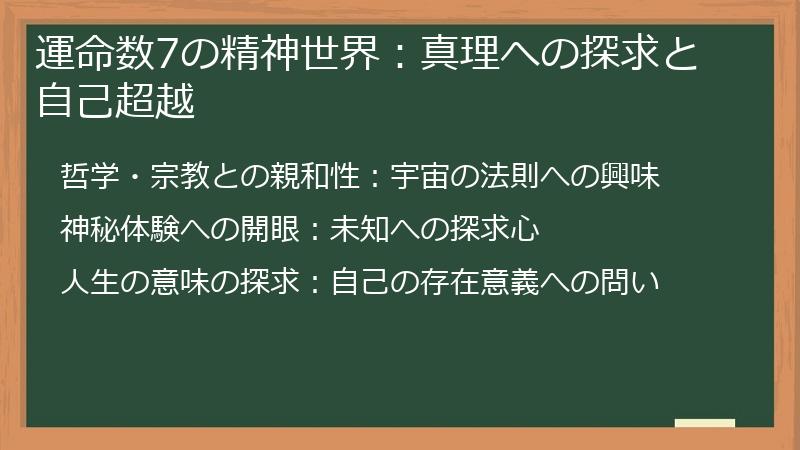 運命数7の精神世界：真理への探求と自己超越

哲学・宗教との親和性：宇宙の法則への興味

神秘体験への開眼：未知への探求心

人生の意味の探求：自己の存在意義への問い